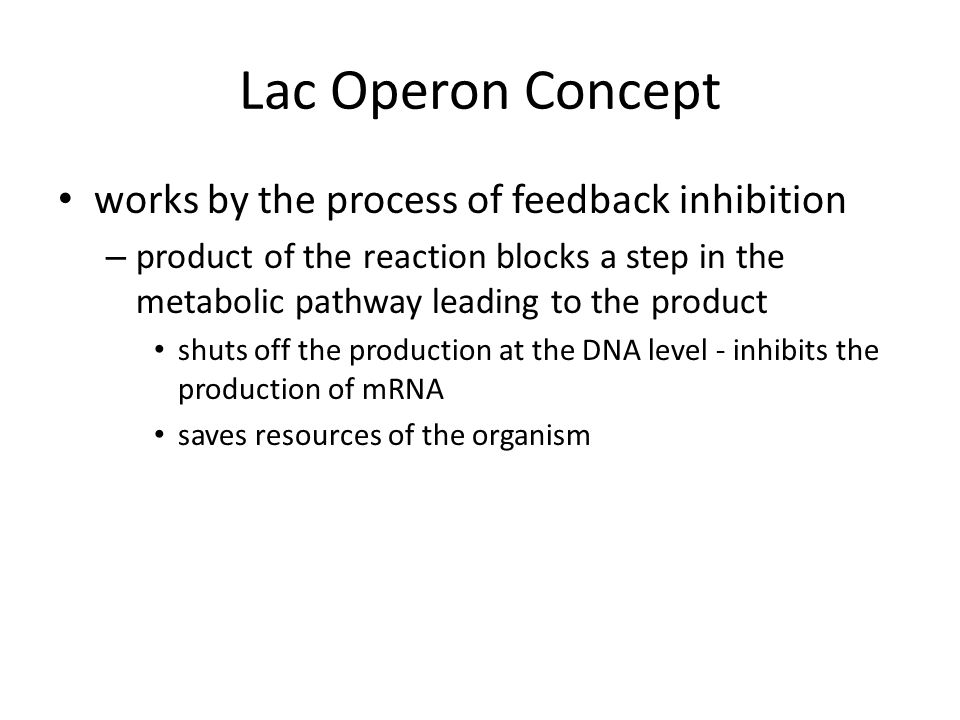 Lac Operon Concept

• works by the process of feedback inhibition
– product of the reaction blocks a step in the metabolic pathway leading to the product
• shuts off the production at the DNA level - inhibits the production of mRNA
• saves resources of the organism